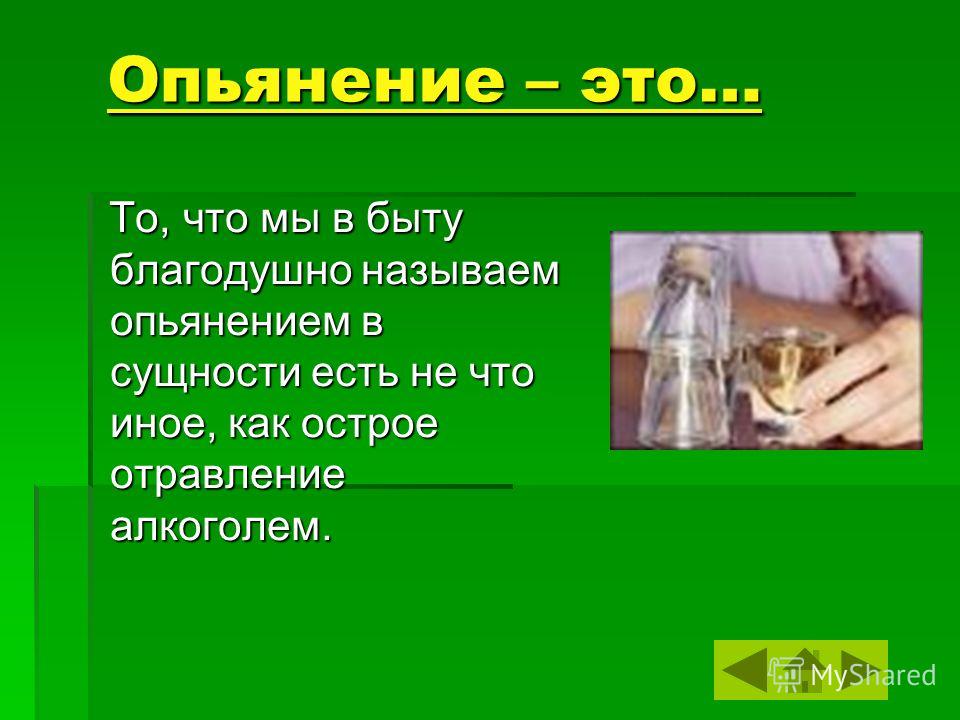 Опьянение – это…

То, что мы в быту благодушно называем опьянением в сущности есть не что иное, как острое отравление алкоголем.

MyShared